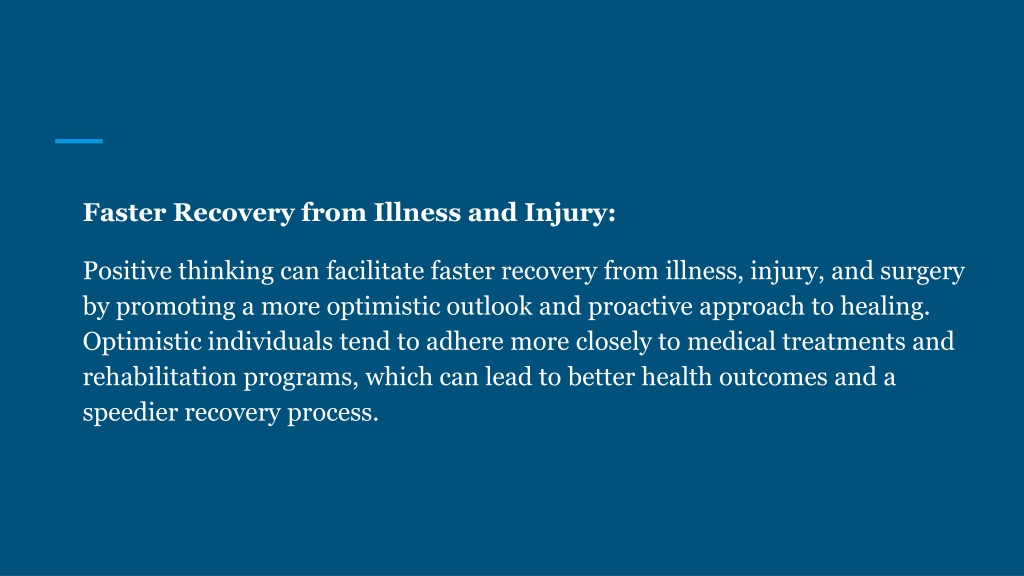 Faster Recovery from Illness and Injury:

Positive thinking can facilitate faster recovery from illness, injury, and surgery by promoting a more optimistic outlook and proactive approach to healing. Optimistic individuals tend to adhere more closely to medical treatments and rehabilitation programs, which can lead to better health outcomes and a speedier recovery process.